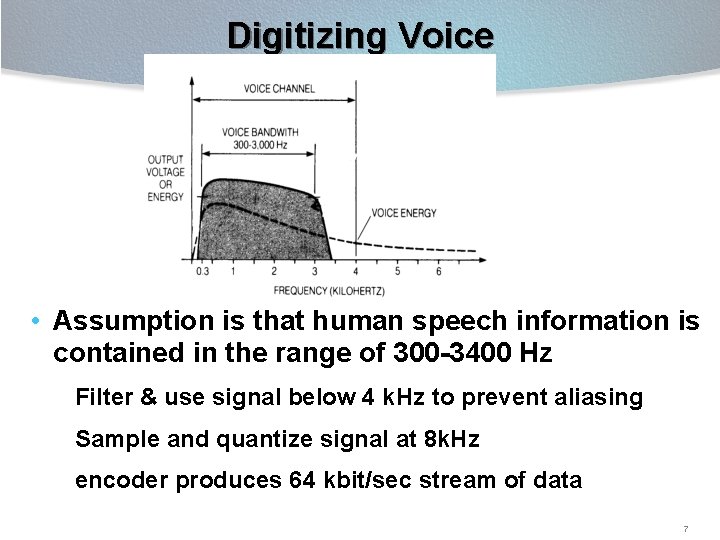 Digitizing Voice

VOICE CHANNEL

VOICE BANDWITH
300-3,000 Hz

OUTPUT
VOLTAGE
OR
ENERGY

VOICE ENERGY

0.3 1 2 3 4 5 6

FREQUENCY (KILOHERTZ)

• Assumption is that human speech information is contained in the range of 300-3400 Hz

Filter & use signal below 4 kHz to prevent aliasing

Sample and quantize signal at 8kHz

encoder produces 64 kbit/sec stream of data

7